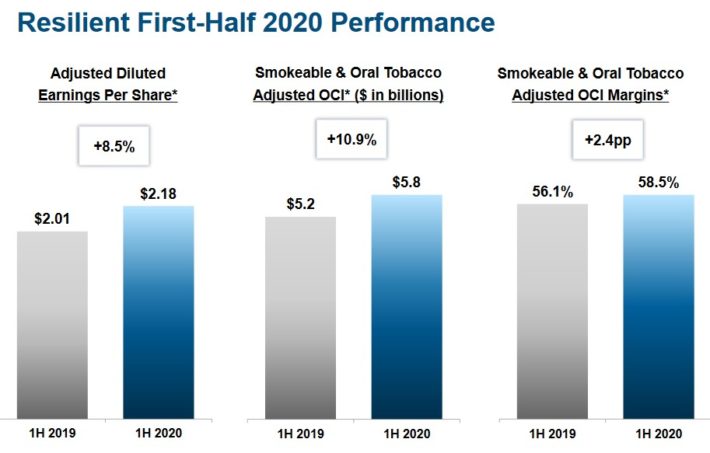 Resilient First-Half 2020 Performance

Adjusted Diluted Earnings Per Share*

+8.5%

$2.01

$2.18

1H 2019

1H 2020

Smokeable & Oral Tobacco Adjusted OCI* ($ in billions)

+10.9%

$5.2

$5.8

1H 2019

1H 2020

Smokeable & Oral Tobacco Adjusted OCI Margins*

+2.4pp

56.1%

58.5%

1H 2019

1H 2020